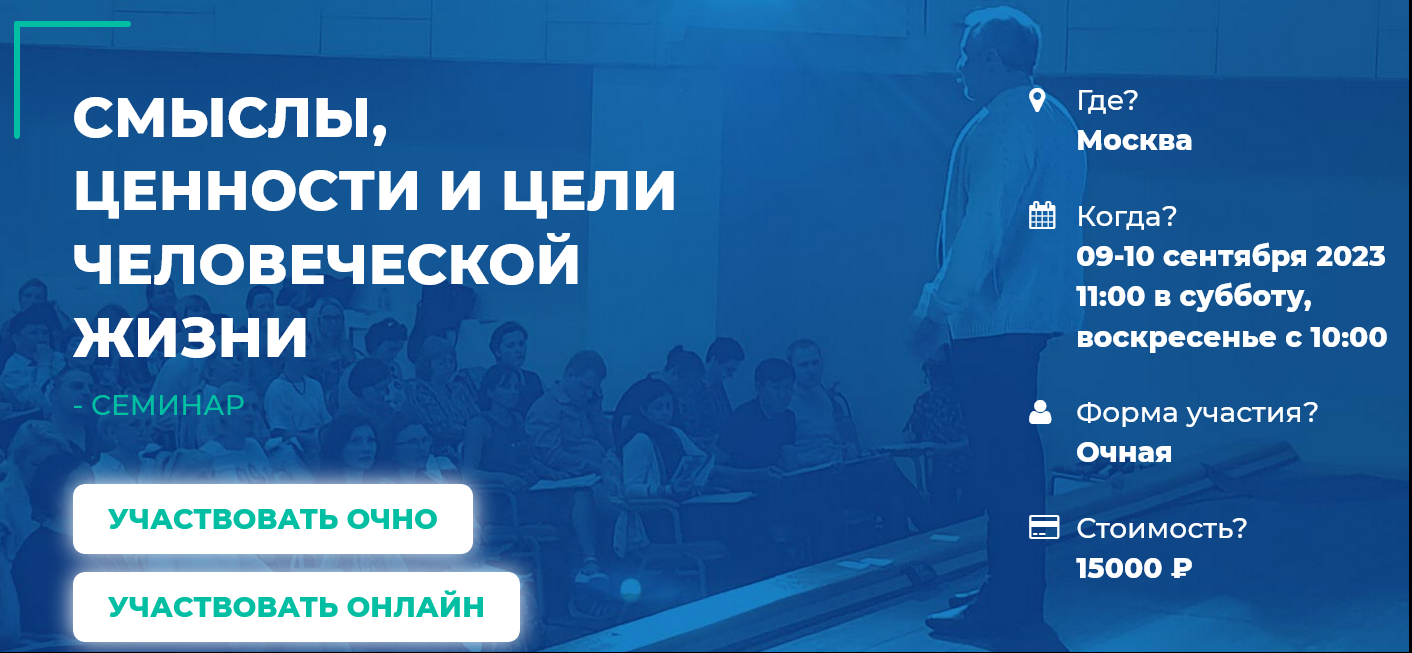 СМЫСЛЫ, ЦЕННОСТИ И ЦЕЛИ ЧЕЛОВЕЧЕСКОЙ ЖИЗНИ

- СЕМИНАР

УЧАСТВОВАТЬ ОЧНО

УЧАСТВОВАТЬ ОНЛАЙН

Где?
Москва

Когда?
09-10 сентября 2023
11:00 в субботу,
воскресенье с 10:00

Форма участия?
Очная

Стоимость?
15000 ₽